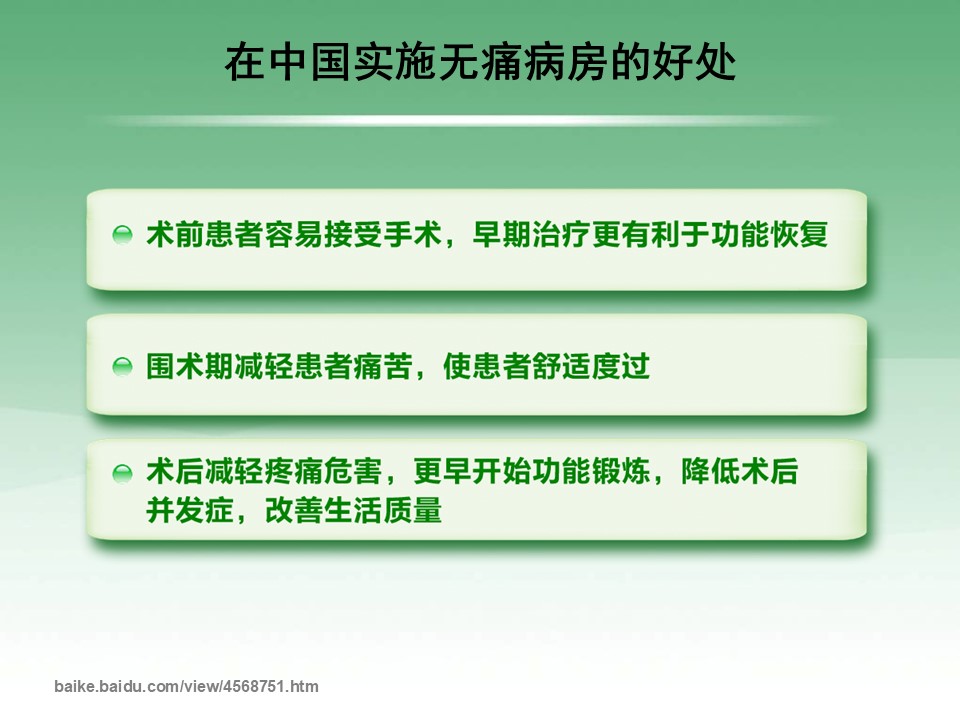 在中国实施无痛病房的好处

术前患者容易接受手术，早期治疗更有利于功能恢复

围术期减轻患者痛苦，使患者舒适度过

术后减轻疼痛危害，更早开始功能锻炼，降低术后并发症，改善生活质量

baike.baidu.com/view/4568751.htm